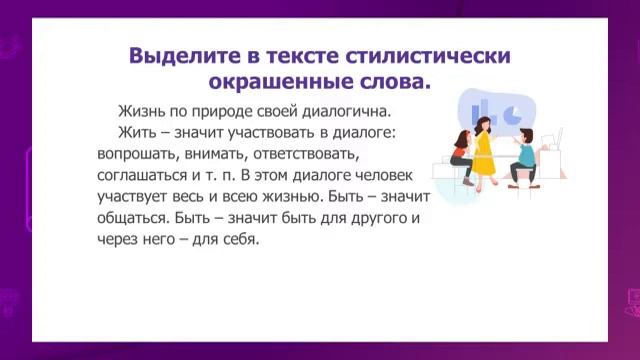 Выделите в тексте стилистически окрашенные слова.

Жизнь по природе своей диалогична.

Жить – значит участвовать в диалоге: вопрошать, внимать, ответствовать, соглашаться и т. п. В этом диалоге человек участвует весь и всею жизнью. Быть – значит общаться. Быть – значит быть для другого и через него – для себя.